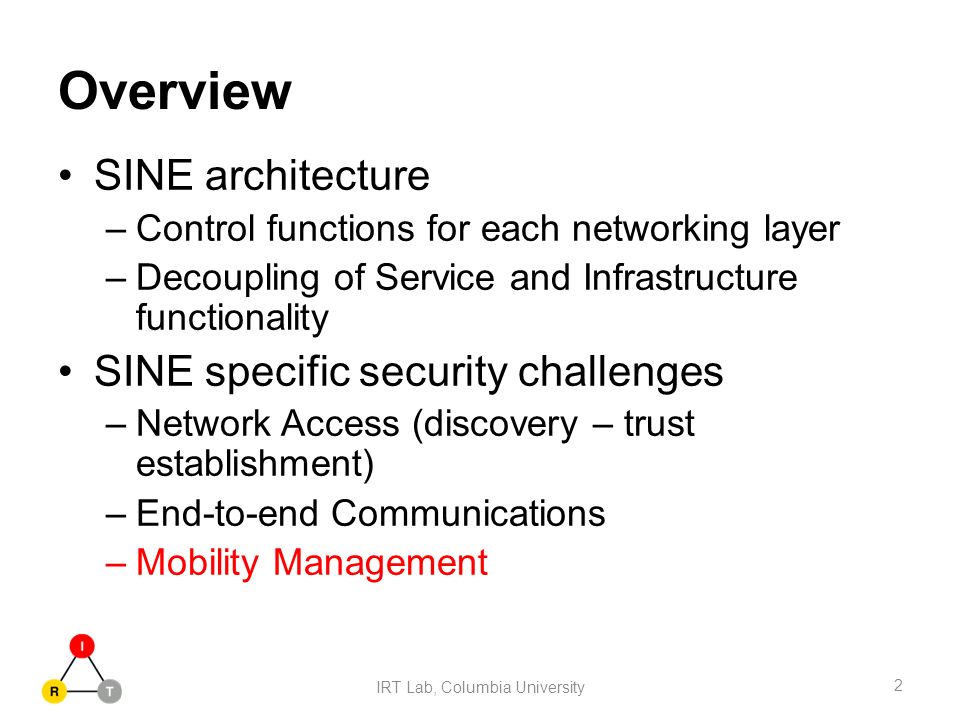 Overview

• SINE architecture
– Control functions for each networking layer
– Decoupling of Service and Infrastructure functionality
• SINE specific security challenges
– Network Access (discovery – trust establishment)
– End-to-end Communications
– Mobility Management

I
R
T

IRT Lab, Columbia University

2